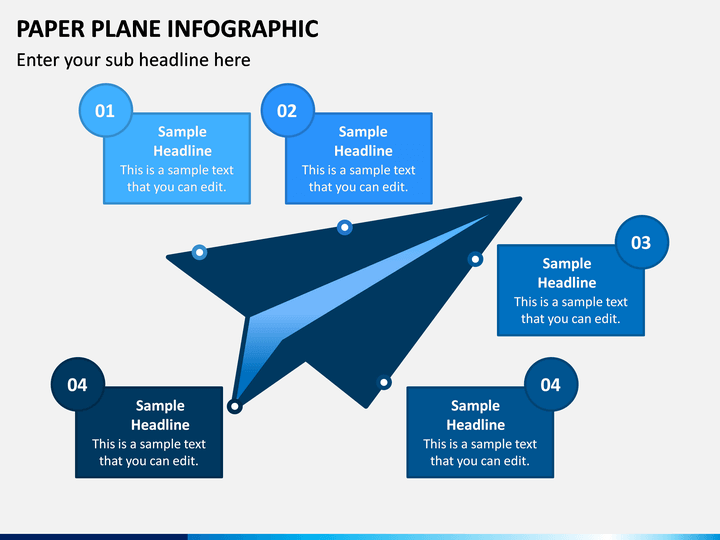 PAPER PLANE INFOGRAPHIC

Enter your sub headline here

01
Sample Headline
This is a sample text that you can edit.

02
Sample Headline
This is a sample text that you can edit.

03
Sample Headline
This is a sample text that you can edit.

04
Sample Headline
This is a sample text that you can edit.

04
Sample Headline
This is a sample text that you can edit.